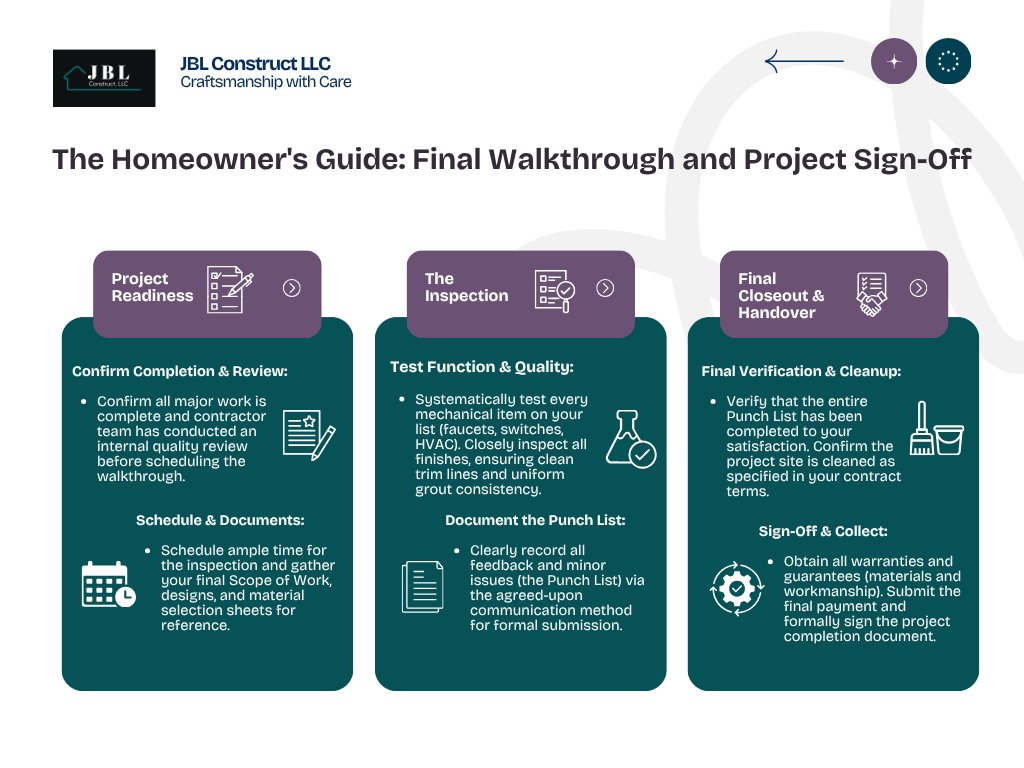 JBL
Construct, LLC

JBL Construct LLC
Craftsmanship with Care

The Homeowner's Guide: Final Walkthrough and Project Sign-Off

Project Readiness

Confirm Completion & Review:

- Confirm all major work is complete and contractor team has conducted an internal quality review before scheduling the walkthrough.

Schedule & Documents:

- Schedule ample time for the inspection and gather your final Scope of Work, designs, and material selection sheets for reference.

The Inspection

Test Function & Quality:

- Systematically test every mechanical item on your list (faucets, switches, HVAC). Closely inspect all finishes, ensuring clean trim lines and uniform grout consistency.

Document the Punch List:

- Clearly record all feedback and minor issues (the Punch List) via the agreed-upon communication method for formal submission.

Final Closeout & Handover

Final Verification & Cleanup:

- Verify that the entire Punch List has been completed to your satisfaction. Confirm the project site is cleaned as specified in your contract terms.

Sign-Off & Collect:

- Obtain all warranties and guarantees (materials and workmanship). Submit the final payment and formally sign the project completion document.